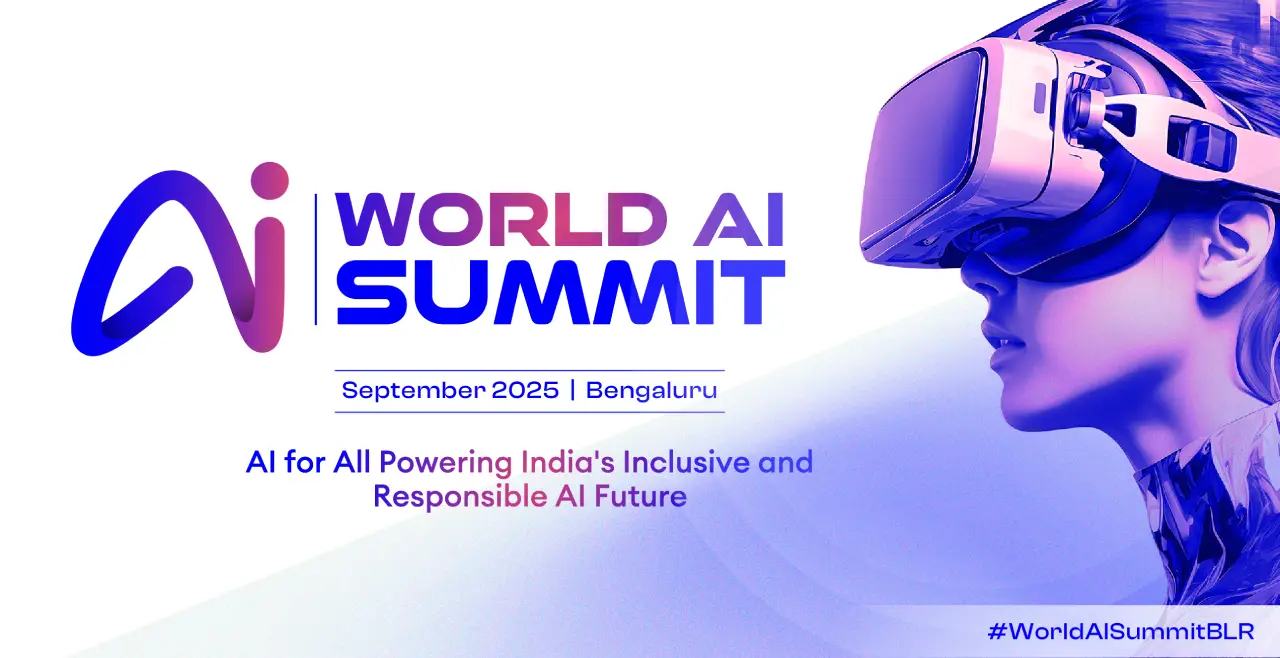 Ai

WORLD AI
SUMMIT

September 2025 | Bengaluru

AI for All Powering India's Inclusive and Responsible AI Future

#WorldAISummitBLR